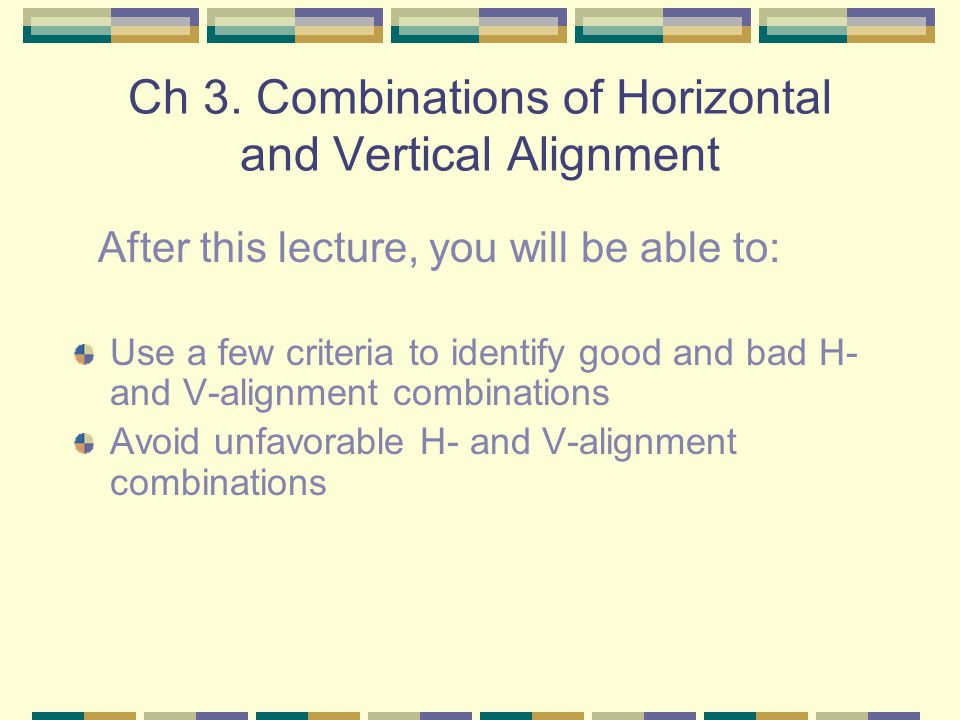 Ch 3. Combinations of Horizontal and Vertical Alignment

After this lecture, you will be able to:

Use a few criteria to identify good and bad H- and V-alignment combinations

Avoid unfavorable H- and V-alignment combinations